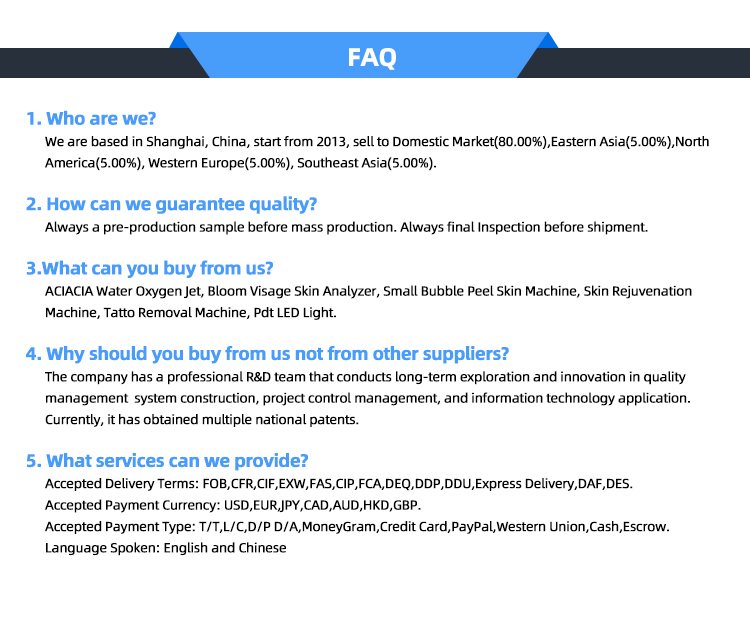 FAQ

1. Who are we?
We are based in Shanghai, China, start from 2013, sell to Domestic Market(80.00%),Eastern Asia(5.00%),North America(5.00%), Western Europe(5.00%), Southeast Asia(5.00%).

2. How can we guarantee quality?
Always a pre-production sample before mass production. Always final Inspection before shipment.

3.What can you buy from us?
ACIACIA Water Oxygen Jet, Bloom Visage Skin Analyzer, Small Bubble Peel Skin Machine, Skin Rejuvenation Machine, Tatto Removal Machine, Pdt LED Light.

4. Why should you buy from us not from other suppliers?
The company has a professional R&D team that conducts long-term exploration and innovation in quality management system construction, project control management, and information technology application. Currently, it has obtained multiple national patents.

5. What services can we provide?
Accepted Delivery Terms: FOB,CFR,CIF,EXW,FAS,CIP,FCA,DEQ,DDP,DDU,Express Delivery,DAF,DES.
Accepted Payment Currency: USD,EUR,JPY,CAD,AUD,HKD,GBP.
Accepted Payment Type: T/T,L/C,D/P D/A,MoneyGram,Credit Card,PayPal,Western Union,Cash,Escrow.
Language Spoken: English and Chinese